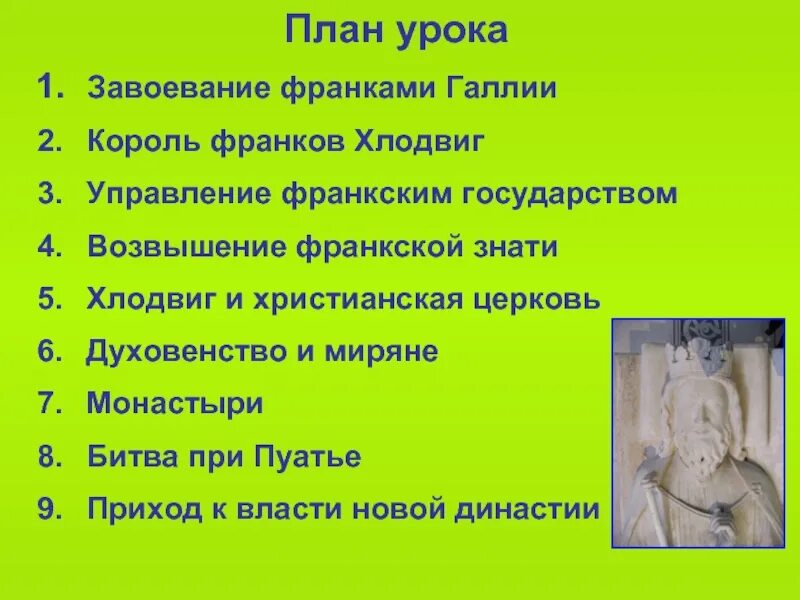 План урока

1. Завоевание франками Галлии
2. Король франков Хлодвиг
3. Управление франкским государством
4. Возвышение франкской знати
5. Хлодвиг и христианская церковь
6. Духовенство и миряне
7. Монастыри
8. Битва при Пуатье
9. Приход к власти новой династии